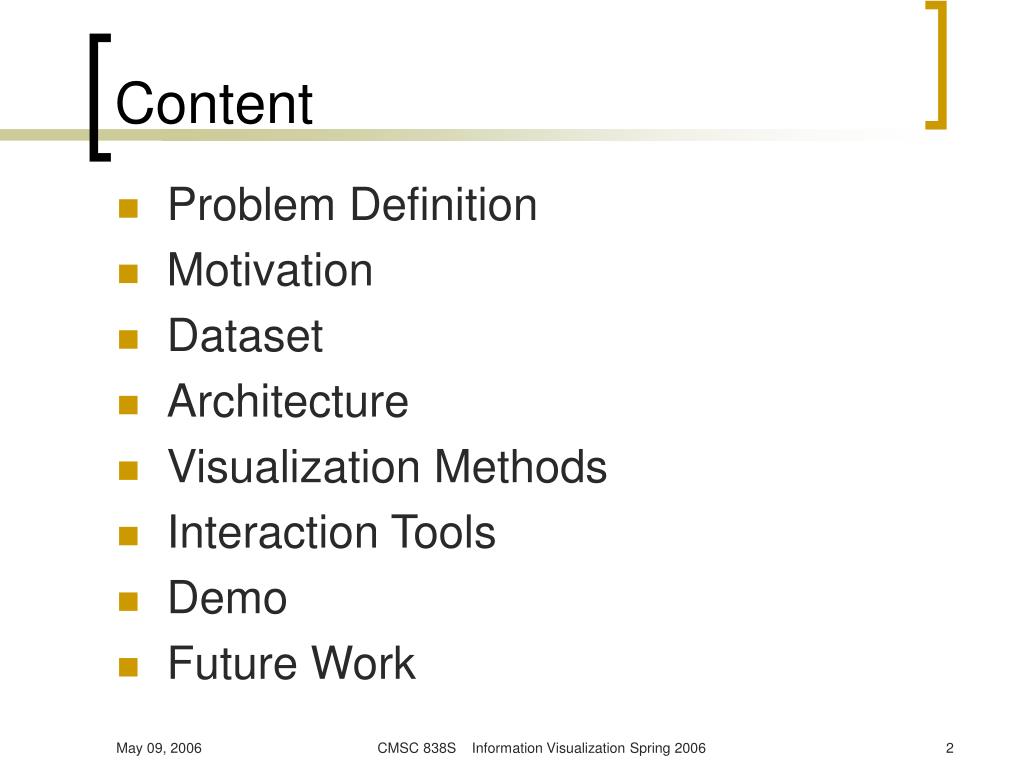 Content

- Problem Definition
- Motivation
- Dataset
- Architecture
- Visualization Methods
- Interaction Tools
- Demo
- Future Work

May 09, 2006

CMSC 838S Information Visualization Spring 2006

2